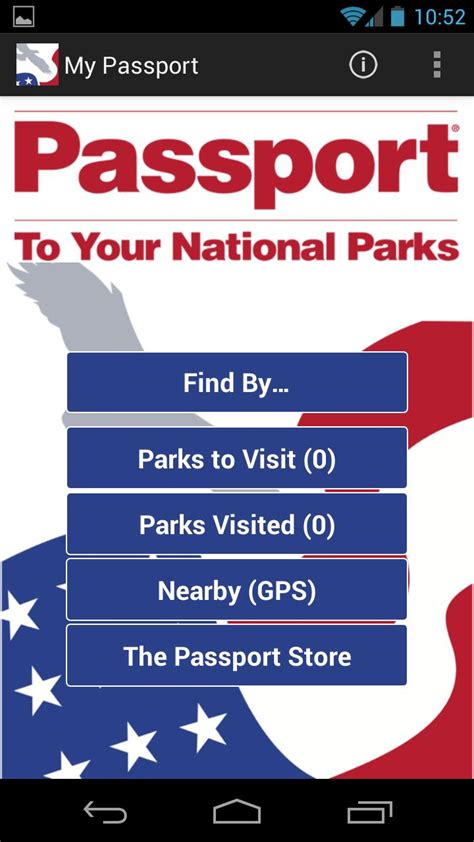 10:52

My Passport

Passport®

To Your National Parks

Find By...

Parks to Visit (0)

Parks Visited (0)

Nearby (GPS)

The Passport Store